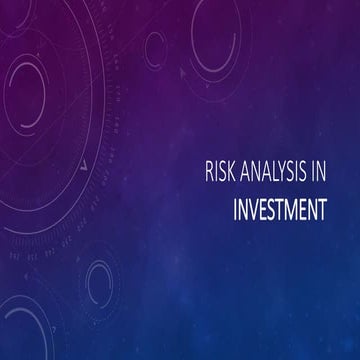 RISK ANALYSIS IN INVESTMENT